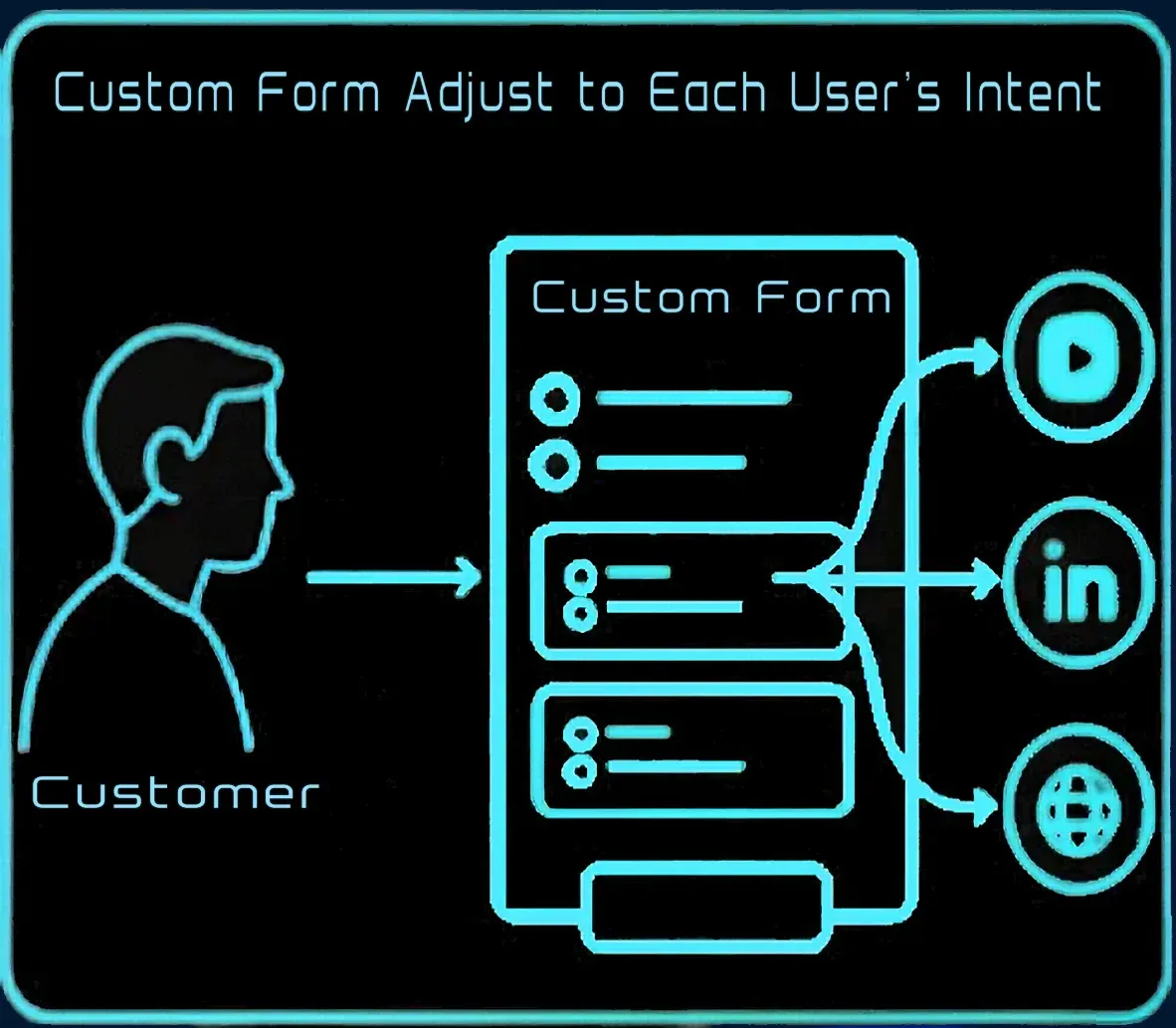 Custom Form Adjust to Each User's Intent

Custom Form

Customer

in